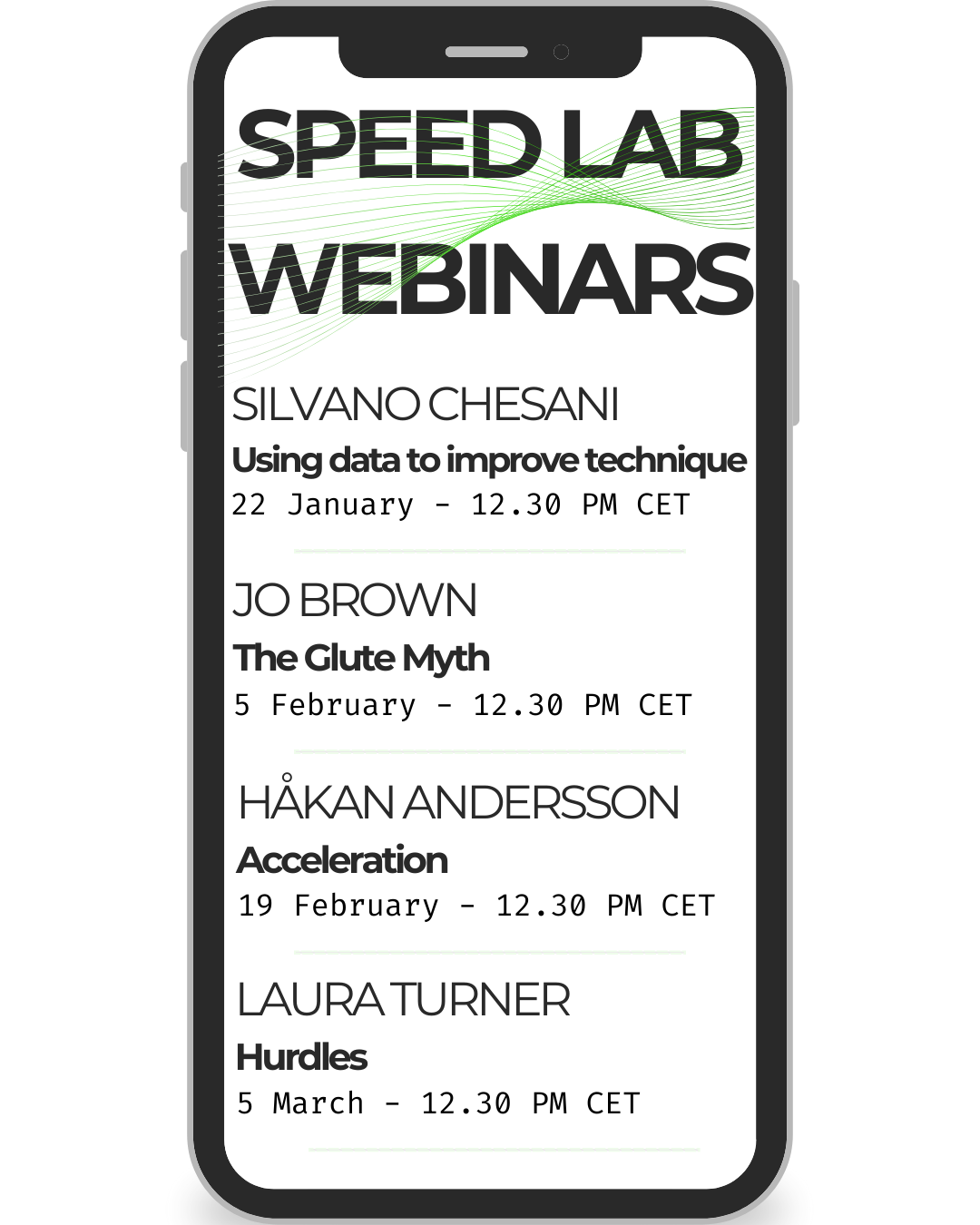 SPEED LAB WEBINARS

SILVANO CHESANI
Using data to improve technique
22 January - 12.30 PM CET

JO BROWN
The Glute Myth
5 February - 12.30 PM CET

HÅKAN ANDERSSON
Acceleration
19 February - 12.30 PM CET

LAURA TURNER
Hurdles
5 March - 12.30 PM CET